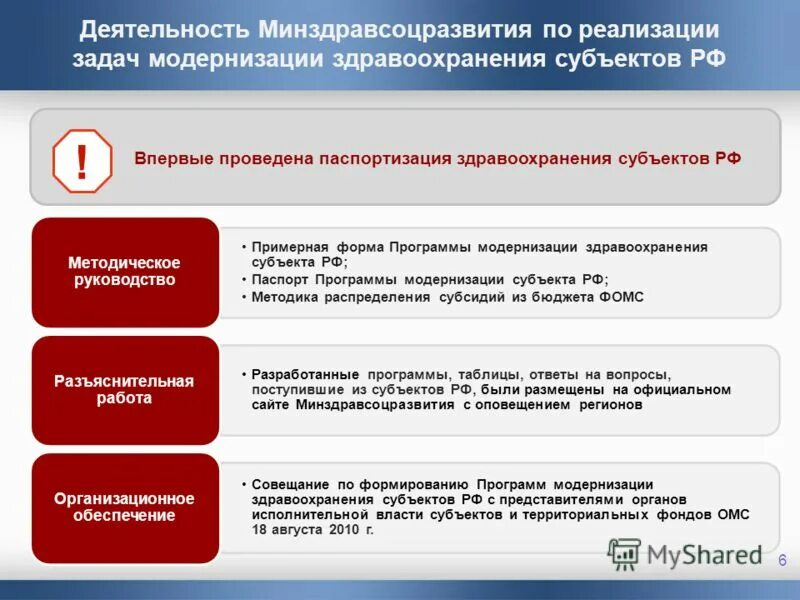 Деятельность Минздравсоцразвития по реализации задач модернизации здравоохранения субъектов РФ

!

Впервые проведена паспортизация здравоохранения субъектов РФ

Методическое руководство

• Примерная форма Программы модернизации здравоохранения субъекта РФ;
• Паспорт Программы модернизации субъекта РФ;
• Методика распределения субсидий из бюджета ФОМС

Разъяснительная работа

• Разработанные программы, таблицы, ответы на вопросы, поступившие из субъектов РФ, были размещены на официальном сайте Минздравсоцразвития с оповещением регионов

Организационное обеспечение

• Совещание по формированию Программ модернизации здравоохранения субъектов РФ с представителями органов исполнительной власти субъектов и территориальных фондов ОМС 18 августа 2010 г.

MyShared

6